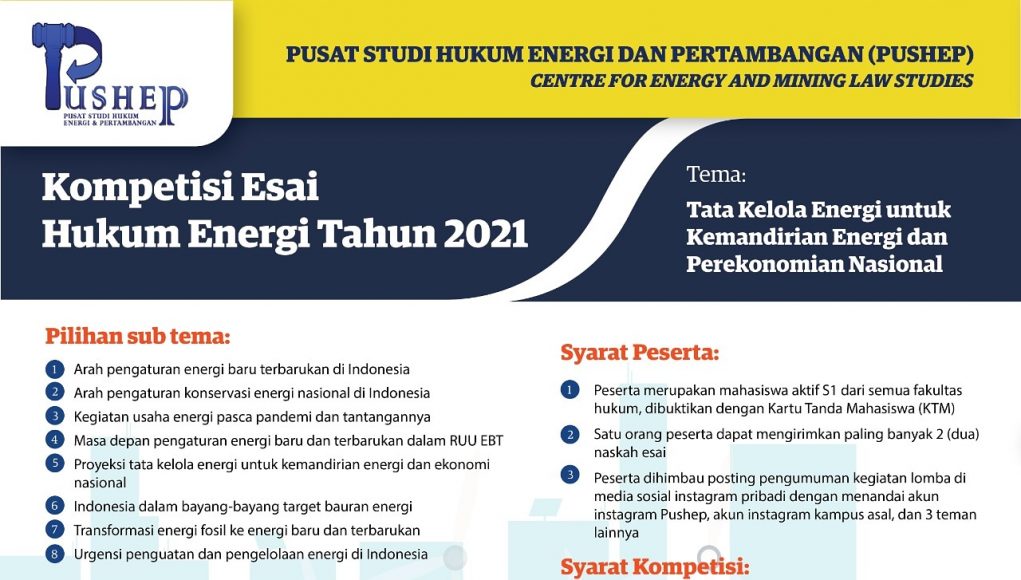 PUSHEP
PUSAT STUDI HUKUM ENERGI & PERTAMBANGAN

PUSAT STUDI HUKUM ENERGI DAN PERTAMBANGAN (PUSHEP)
CENTRE FOR ENERGY AND MINING LAW STUDIES

Kompetisi Esai
Hukum Energi Tahun 2021

Tema:
Tata Kelola Energi untuk Kemandirian Energi dan Perekonomian Nasional

Pilihan sub tema:

1 Arah pengaturan energi baru terbarukan di Indonesia
2 Arah pengaturan konservasi energi nasional di Indonesia
3 Kegiatan usaha energi pasca pandemi dan tantangannya
4 Masa depan pengaturan energi baru dan terbarukan dalam RUU EBT
5 Proyeksi tata kelola energi untuk kemandirian energi dan ekonomi nasional
6 Indonesia dalam bayang-bayang target bauran energi
7 Transformasi energi fosil ke energi baru dan terbarukan
8 Urgensi penguatan dan pengelolaan energi di Indonesia

Syarat Peserta:

1 Peserta merupakan mahasiswa aktif S1 dari semua fakultas hukum, dibuktikan dengan Kartu Tanda Mahasiswa (KTM)
2 Satu orang peserta dapat mengirimkan paling banyak 2 (dua) naskah esai
3 Peserta dihimbau posting pengumuman kegiatan lomba di media sosial instagram pribadi dengan menandai akun instagram Pushep, akun instagram kampus asal, dan 3 teman lainnya

Syarat Kompetisi: